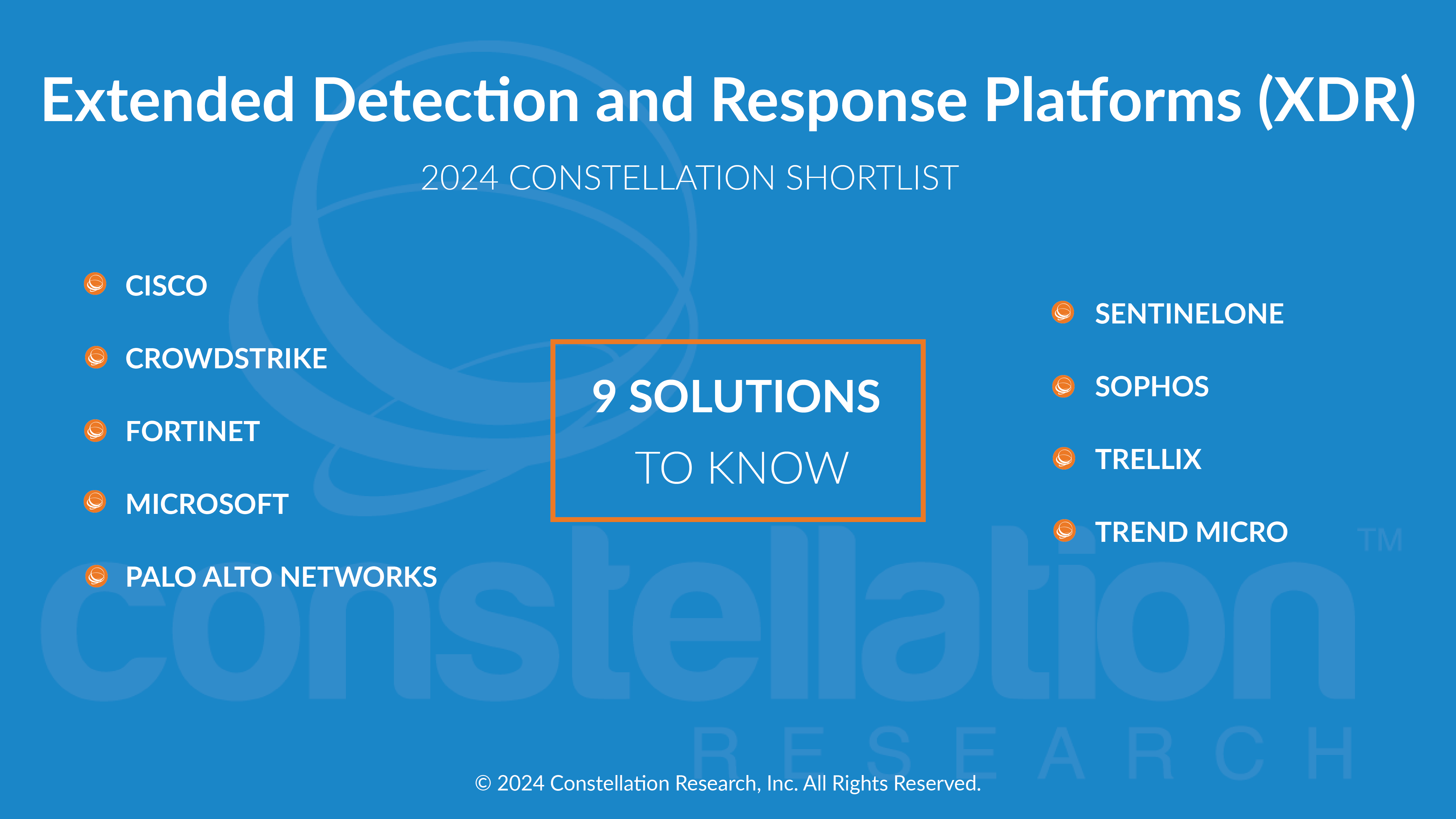 Extended Detection and Response Platforms (XDR)

2024 CONSTELLATION SHORTLIST

CISCO

CROWDSTRIKE

FORTINET

MICROSOFT

PALO ALTO NETWORKS

9 SOLUTIONS
TO KNOW

SENTINELONE

SOPHOS

TRELLIX

TREND MICRO

constellation™
RESEARCH

© 2024 Constellation Research, Inc. All Rights Reserved.